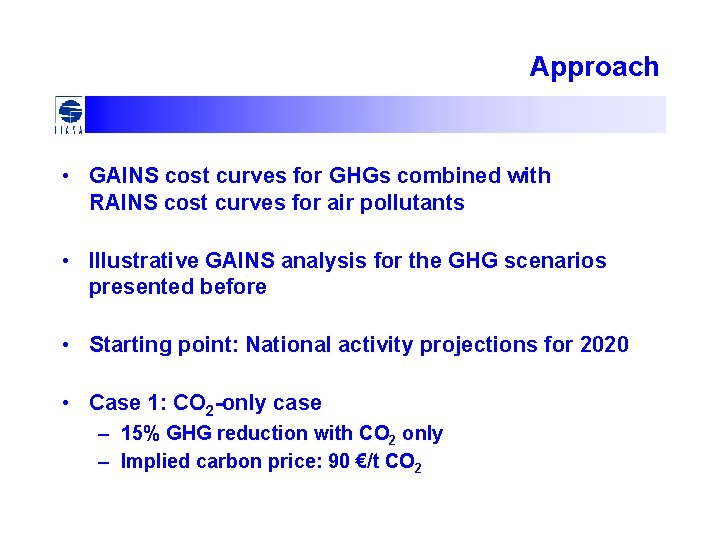 Approach

IIASA

• GAINS cost curves for GHGs combined with RAINS cost curves for air pollutants

• Illustrative GAINS analysis for the GHG scenarios presented before

• Starting point: National activity projections for 2020

• Case 1: $CO_2$-only case
– 15% GHG reduction with $CO_2$ only
– Implied carbon price: 90 €/t $CO_2$